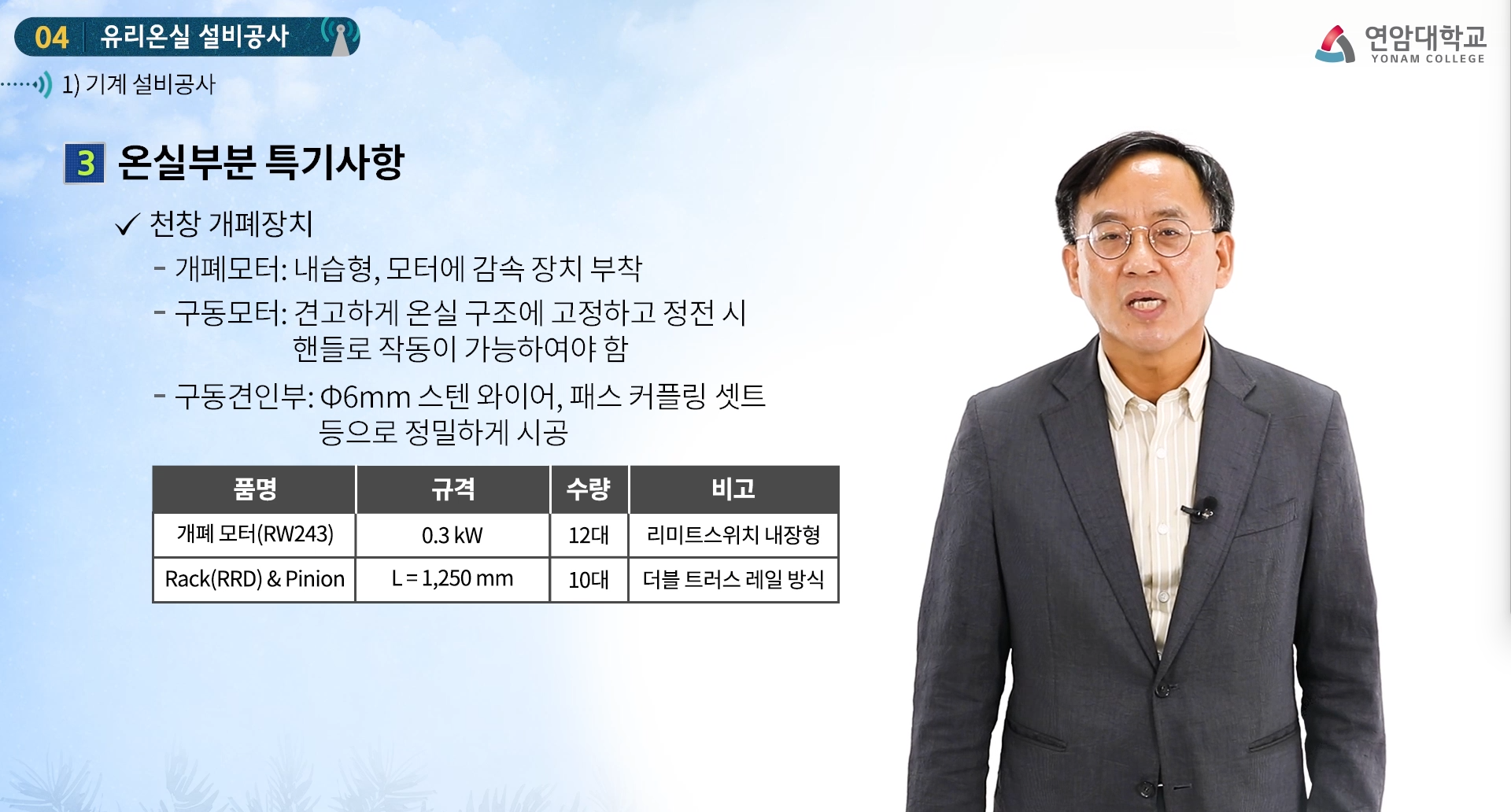 04 유리온실 설비공사

연암대학교
YONAM COLLEGE

1) 기계 설비공사

3 온실부분 특기사항

✓ 천창 개폐장치

- 개폐모터: 내습형, 모터에 감속 장치 부착

- 구동모터: 견고하게 온실 구조에 고정하고 정전 시 핸들로 작동이 가능하여야 함

- 구동견인부: Φ6mm 스텐 와이어, 패스 커플링 셋트 등으로 정밀하게 시공

| 품명 | 규격 | 수량 | 비고 |
|---|---|---|---|
| 개폐 모터(RW243) | 0.3 kW | 12대 | 리미트스위치 내장형 |
| Rack(RRD) & Pinion | L = 1,250 mm | 10대 | 더블 트러스 레일 방식 |